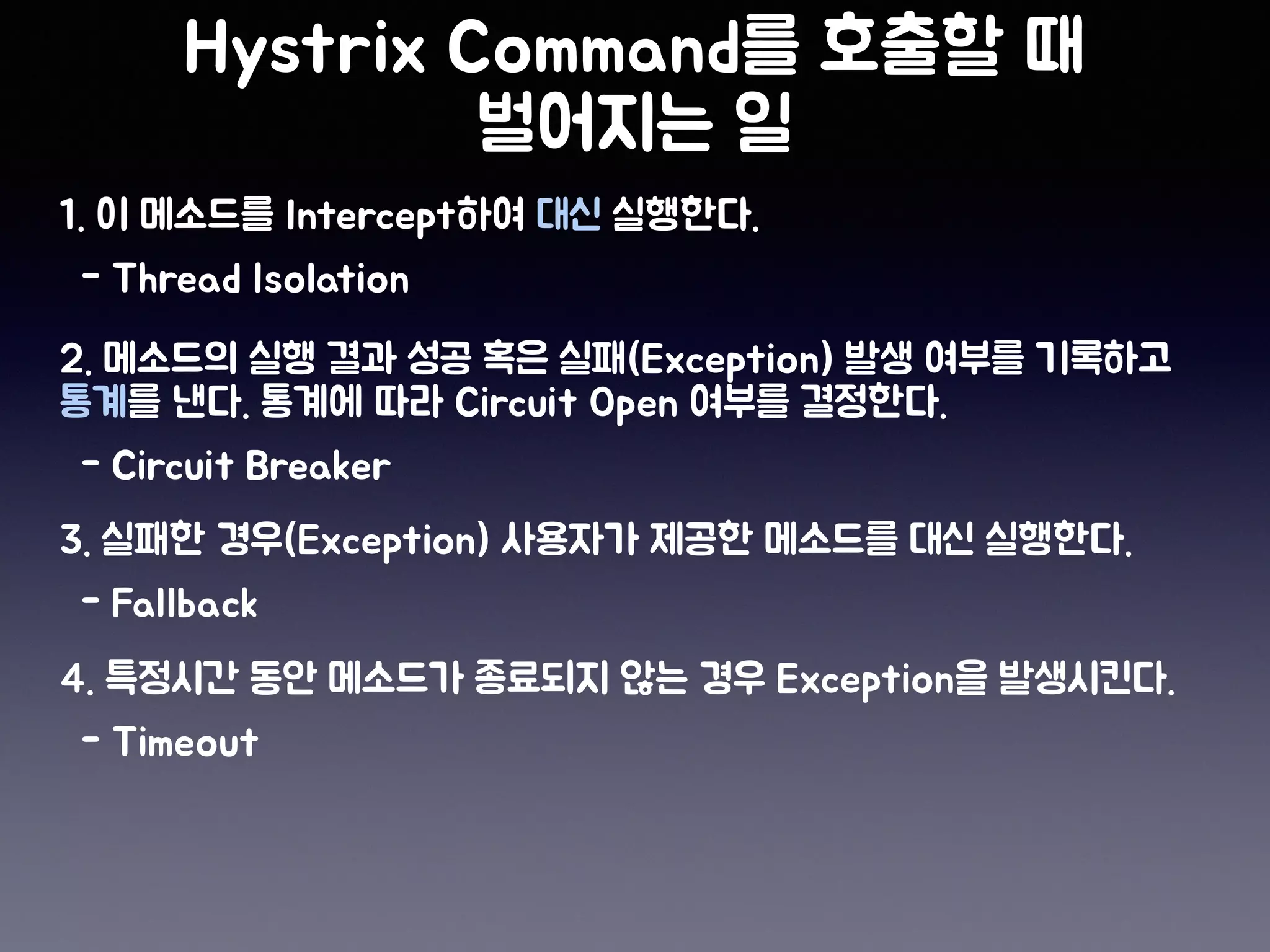 Hystrix Command를 호출할 때 벌어지는 일

1. 이 메소드를 Intercept하여 대신 실행한다.

- Thread Isolation

2. 메소드의 실행 결과 성공 혹은 실패(Exception) 발생 여부를 기록하고 통계를 낸다. 통계에 따라 Circuit Open 여부를 결정한다.

- Circuit Breaker

3. 실패한 경우(Exception) 사용자가 제공한 메소드를 대신 실행한다.

- Fallback

4. 특정시간 동안 메소드가 종료되지 않는 경우 Exception을 발생시킨다.

- Timeout